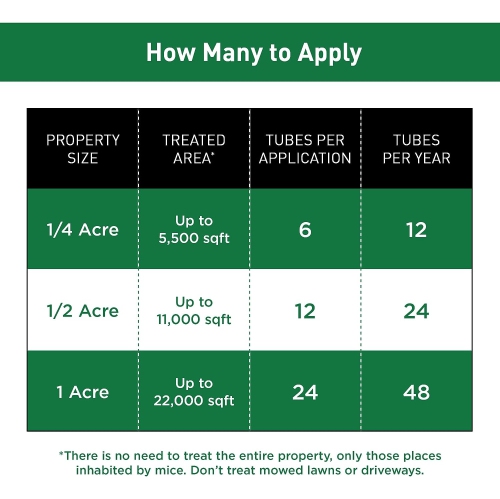 How Many to Apply

| PROPERTY SIZE | TREATED AREA* | TUBES PER APPLICATION | TUBES PER YEAR |
|---|---|---|---|
| 1/4 Acre | Up to 5,500 sqft | 6 | 12 |
| 1/2 Acre | Up to 11,000 sqft | 12 | 24 |
| 1 Acre | Up to 22,000 sqft | 24 | 48 |

*There is no need to treat the entire property, only those places inhabited by mice. Don't treat mowed lawns or driveways.